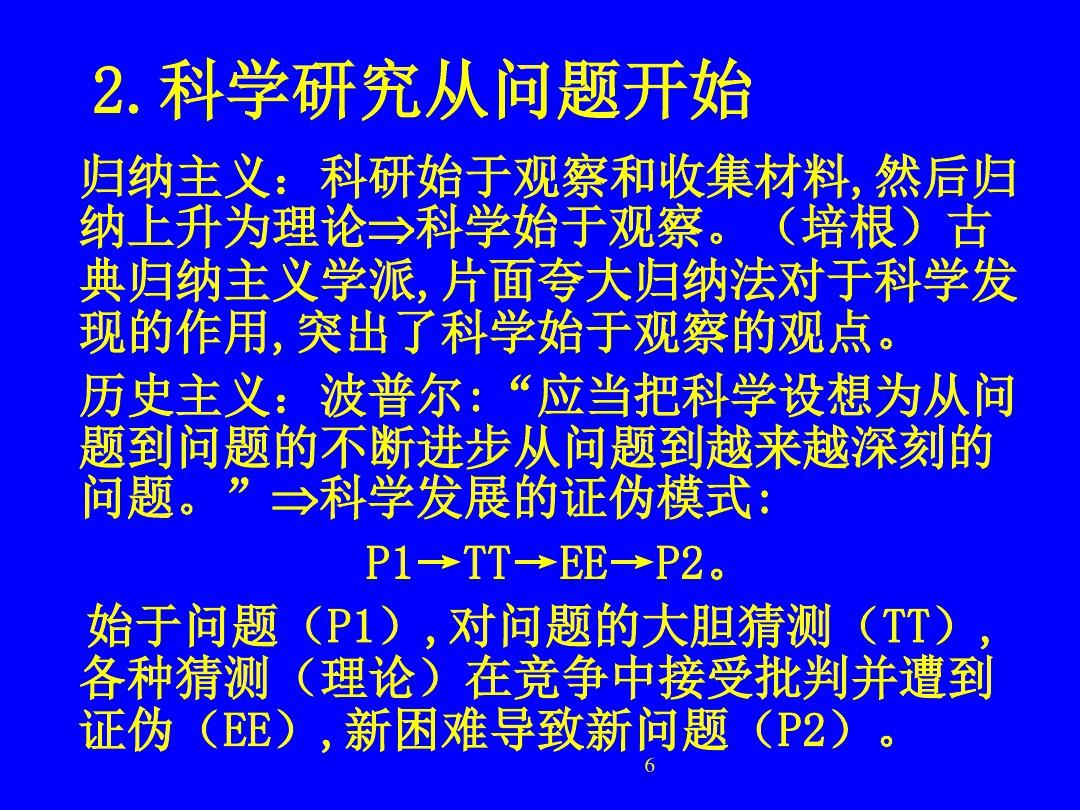 2.科学研究从问题开始

归纳主义：科研始于观察和收集材料,然后归纳上升为理论⇒科学始于观察。（培根）古典归纳主义学派,片面夸大归纳法对于科学发现的作用,突出了科学始于观察的观点。

历史主义：波普尔:“应当把科学设想为从问题到问题的不断进步从问题到越来越深刻的问题。”⇒科学发展的证伪模式:

P1→TT→EE→P2。

始于问题（P1）,对问题的大胆猜测（TT）,各种猜测（理论）在竞争中接受批判并遭到证伪（EE）,新困难导致新问题（P2）。

6